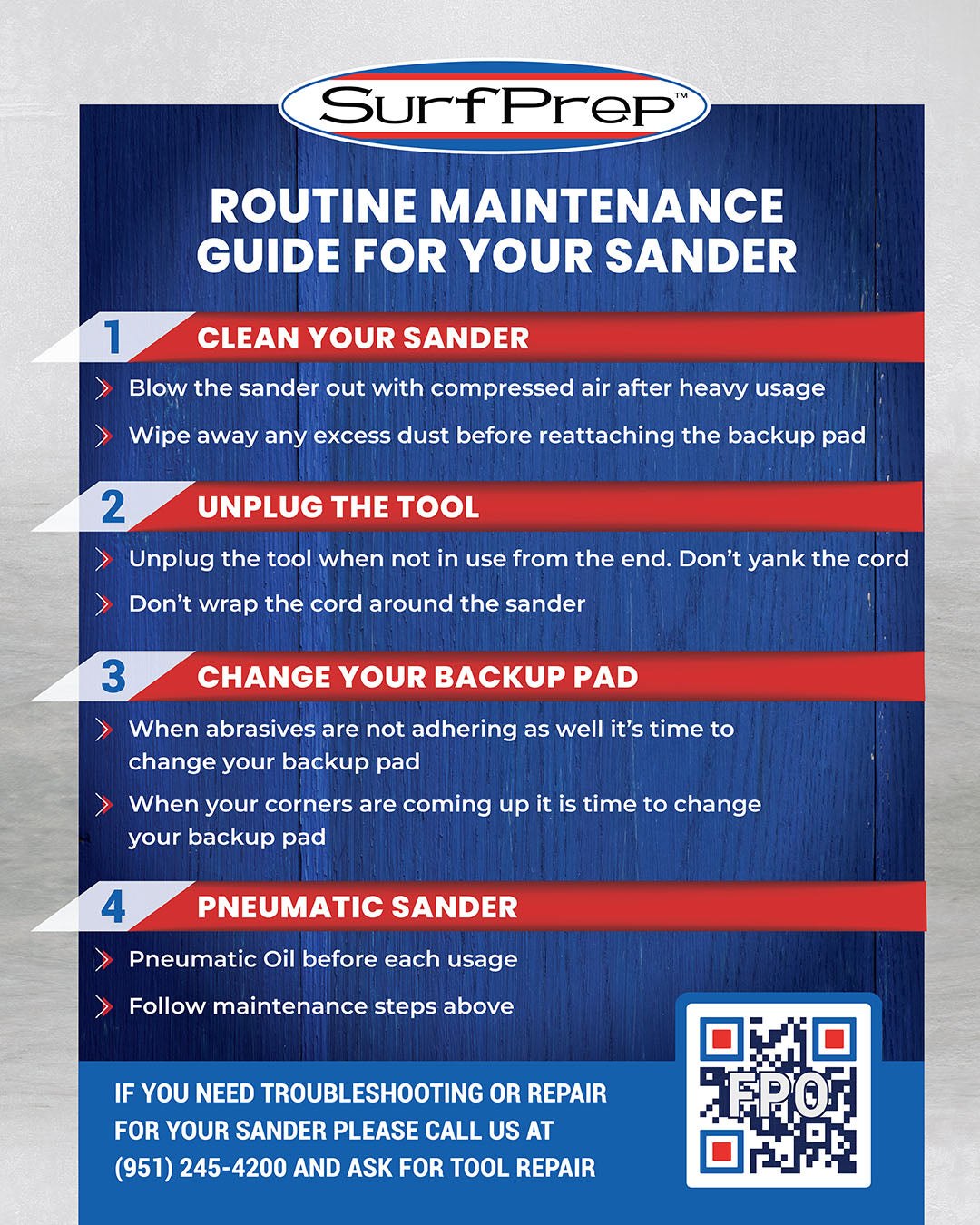 SurfPrep™

ROUTINE MAINTENANCE GUIDE FOR YOUR SANDER

1 CLEAN YOUR SANDER

Blow the sander out with compressed air after heavy usage

Wipe away any excess dust before reattaching the backup pad

2 UNPLUG THE TOOL

Unplug the tool when not in use from the end. Don't yank the cord

Don't wrap the cord around the sander

3 CHANGE YOUR BACKUP PAD

When abrasives are not adhering as well it's time to change your backup pad

When your corners are coming up it is time to change your backup pad

4 PNEUMATIC SANDER

Pneumatic Oil before each usage

Follow maintenance steps above

IF YOU NEED TROUBLESHOOTING OR REPAIR FOR YOUR SANDER PLEASE CALL US AT (951) 245-4200 AND ASK FOR TOOL REPAIR

FPO